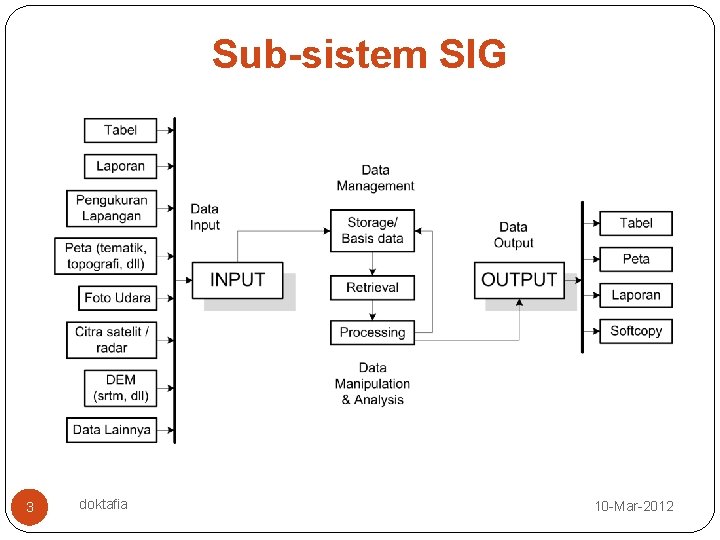 Sub-sistem SIG

Tabel
Laporan
Pengukuran Lapangan
Peta (tematik, topografi, dll)
Foto Udara
Citra satelit / radar
DEM (srtm, dll)
Data Lainnya

Data Input

INPUT

Data Management

Storage/ Basis data
Retrieval
Processing

Data Manipulation & Analysis

Data Output

OUTPUT

Tabel
Peta
Laporan
Softcopy

3
doktafia
10-Mar-2012